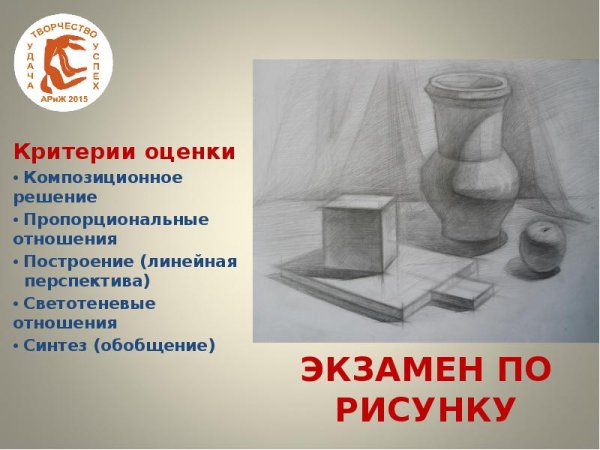 ТВОРЧЕСТВО
УДАЧА
УСПЕХ
АРиЖ 2015

Критерии оценки
• Композиционное решение
• Пропорциональные отношения
• Построение (линейная перспектива)
• Светотеневые отношения
• Синтез (обобщение)

ЭКЗАМЕН ПО РИСУНКУ